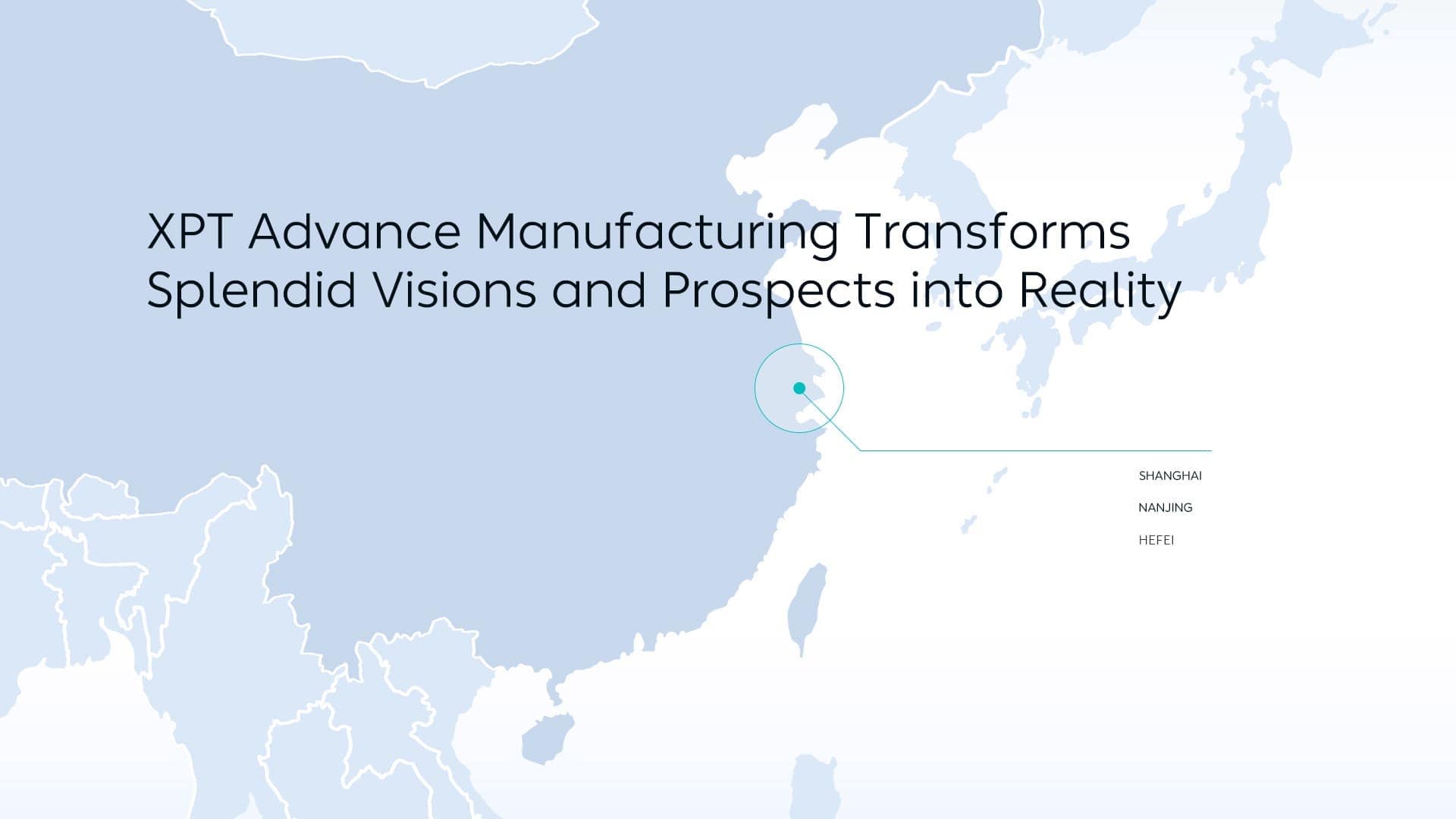 XPT Advance Manufacturing Transforms Splendid Visions and Prospects into Reality

SHANGHAI

NANJING

HEFEI